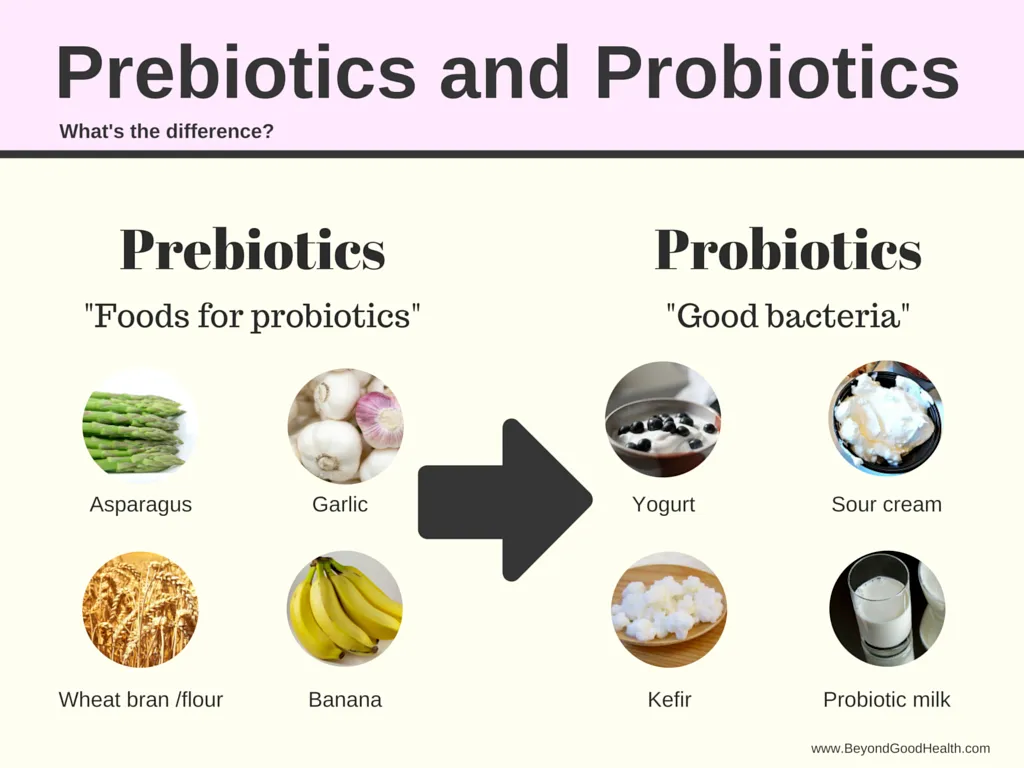 Prebiotics and Probiotics

What's the difference?

Prebiotics

"Foods for probiotics"

Asparagus

Garlic

Wheat bran /flour

Banana

Probiotics

"Good bacteria"

Yogurt

Sour cream

Kefir

Probiotic milk

www.BeyondGoodHealth.com